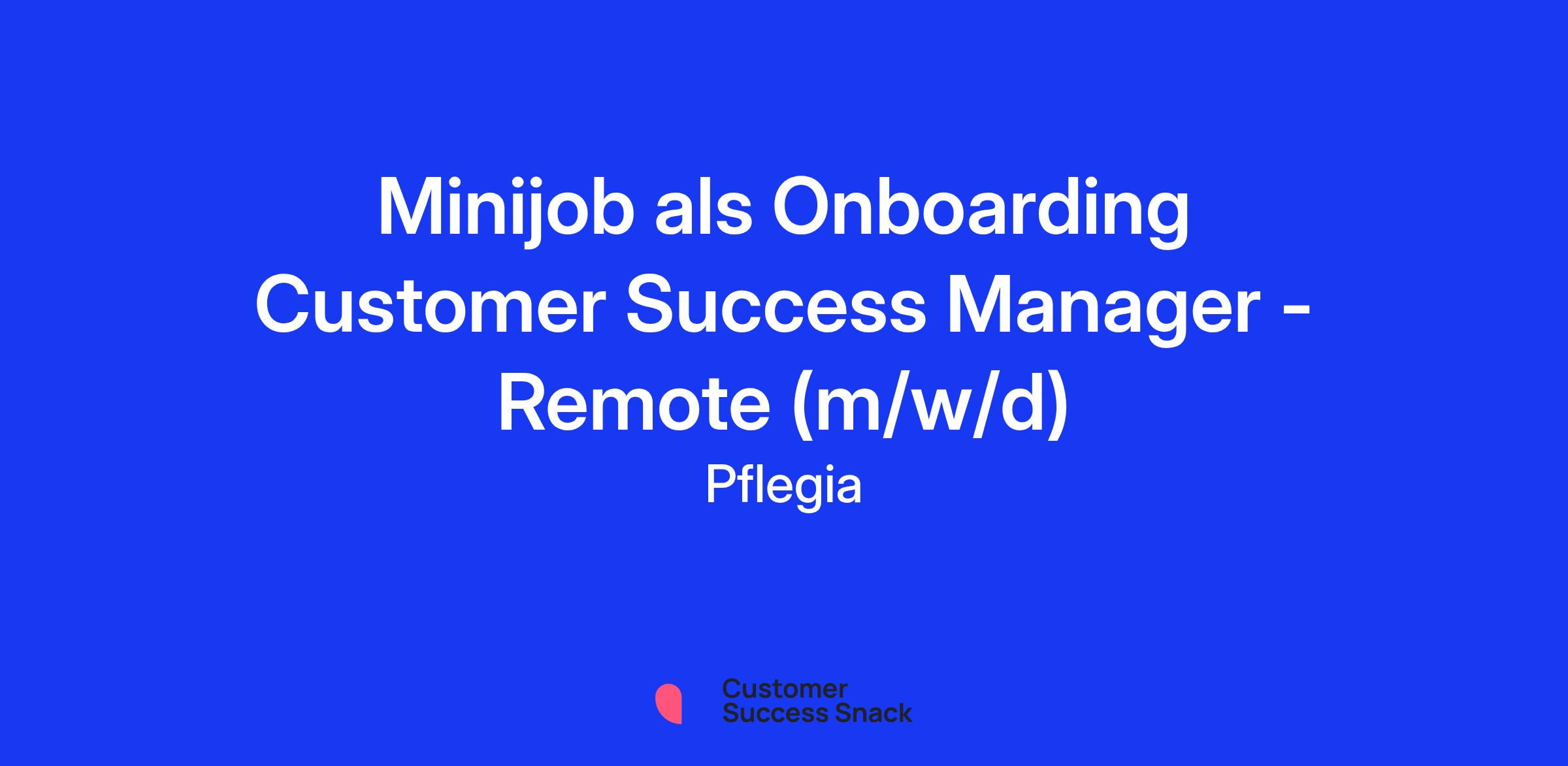 Minijob als Onboarding Customer Success Manager - Remote (m/w/d)

Pflegia

Customer Success Snack